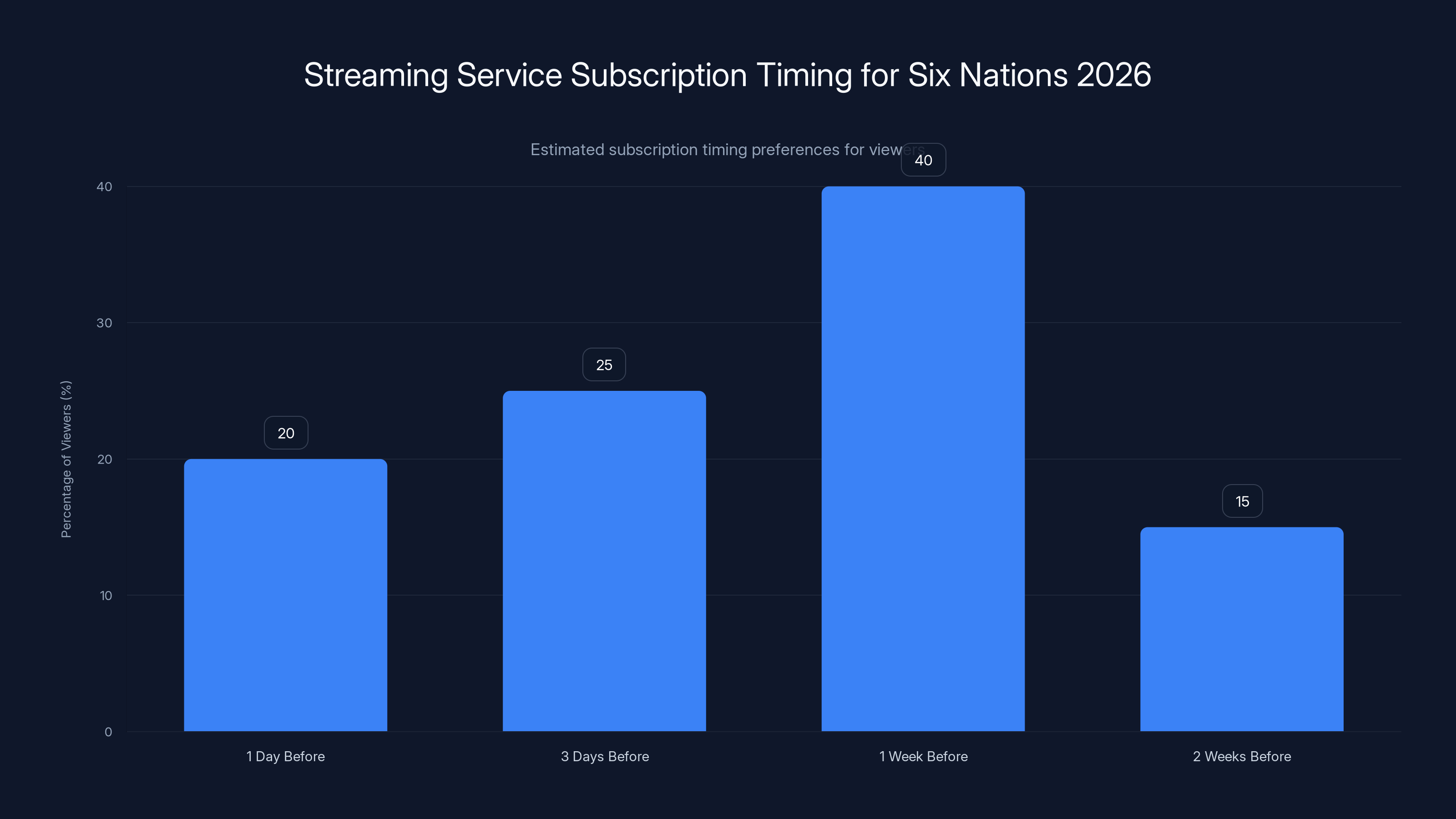 Streaming Service Subscription Timing for Six Nations 2026

Estimated subscription timing preferences for viewers

Percentage of Viewers (%)

40
30
20
10
0

20
25
40
15

1 Day Before
3 Days Before
1 Week Before
2 Weeks Before